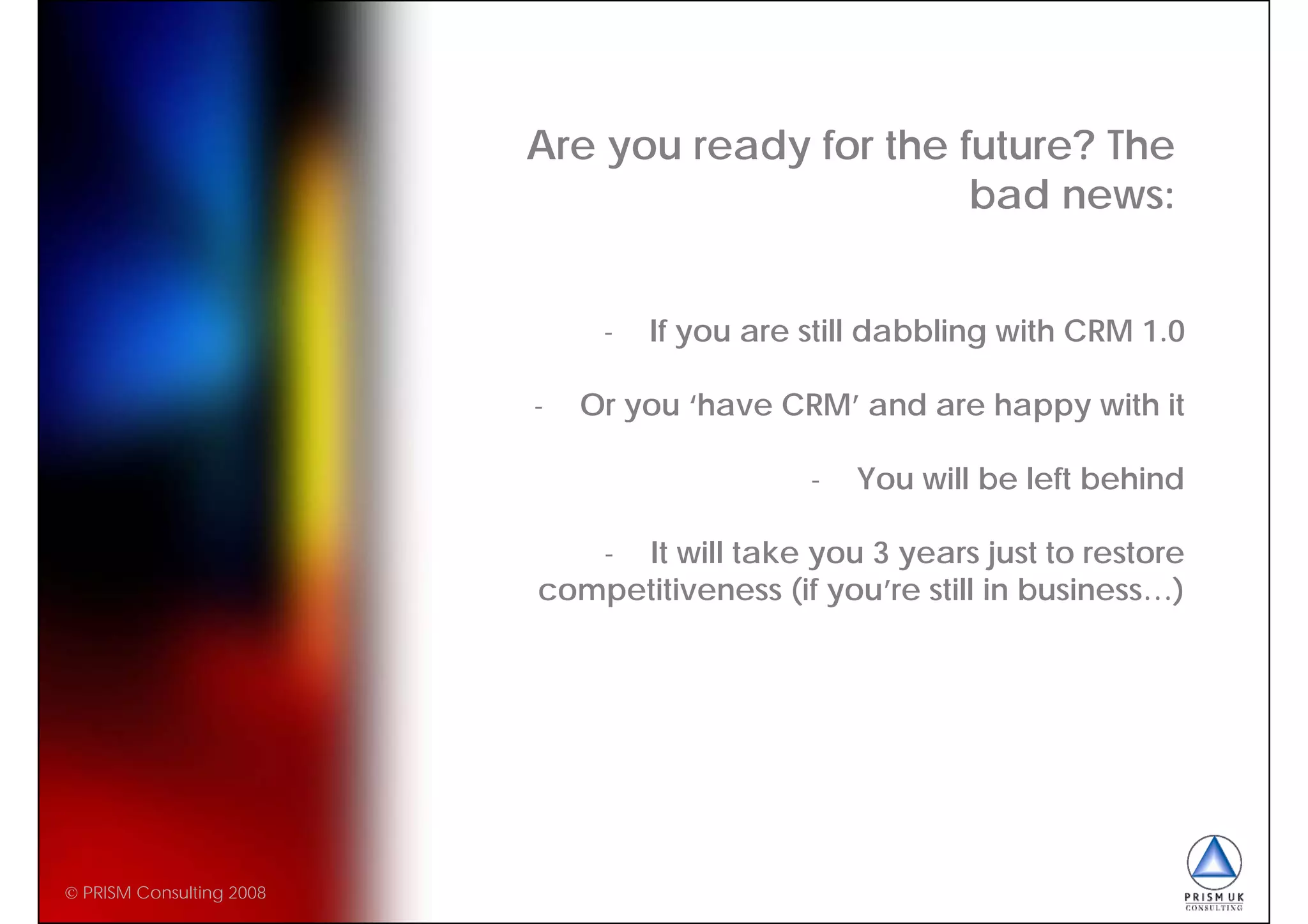 Are you ready for the future? The bad news:

- If you are still dabbling with CRM 1.0

- Or you ‘have CRM’ and are happy with it

- You will be left behind

- It will take you 3 years just to restore competitiveness (if you’re still in business…)

© PRISM Consulting 2008

PRISM UK
CONSULTING